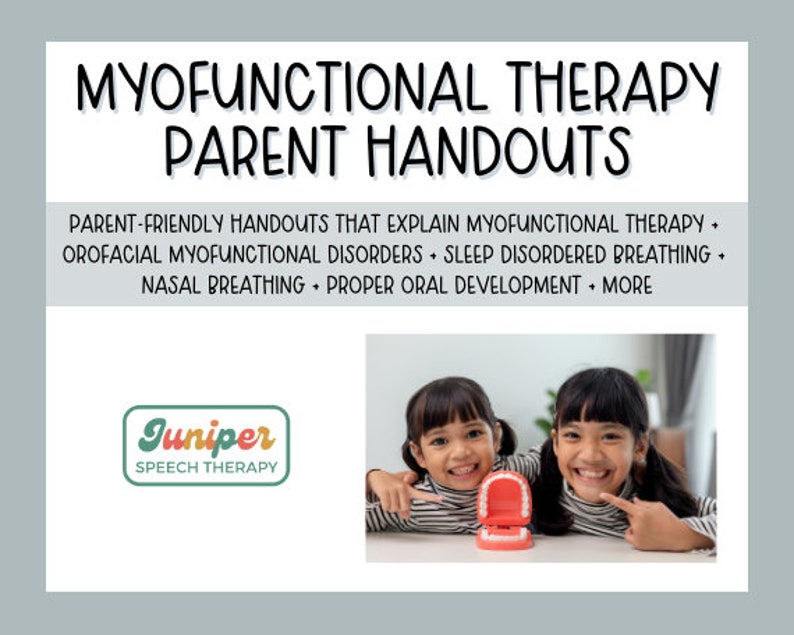 MYOFUNCTIONAL THERAPY PARENT HANDOUTS

PARENT-FRIENDLY HANDOUTS THAT EXPLAIN MYOFUNCTIONAL THERAPY + OROFACIAL MYOFUNCTIONAL DISORDERS + SLEEP DISORDERED BREATHING + NASAL BREATHING + PROPER ORAL DEVELOPMENT + MORE

Juniper
SPEECH THERAPY